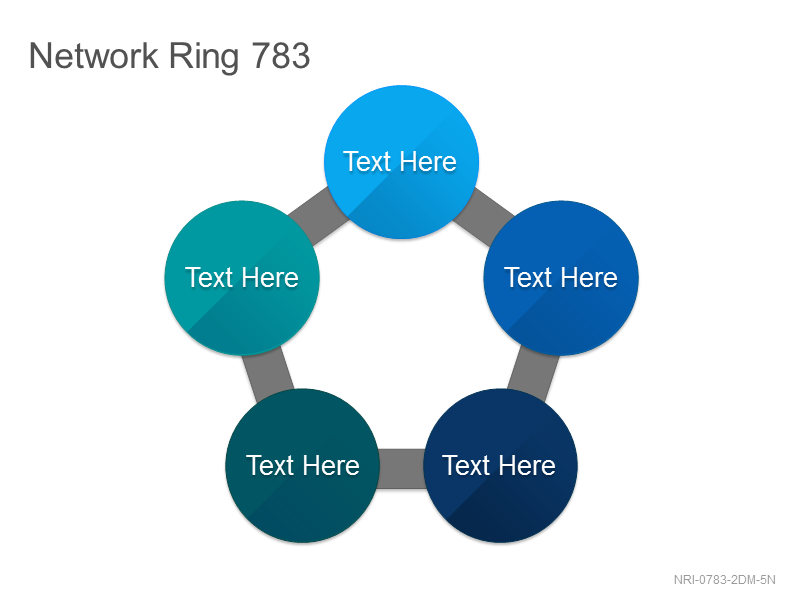 Network Ring 783

Text Here

Text Here

Text Here

Text Here

Text Here

NRI-0783-2DM-5N